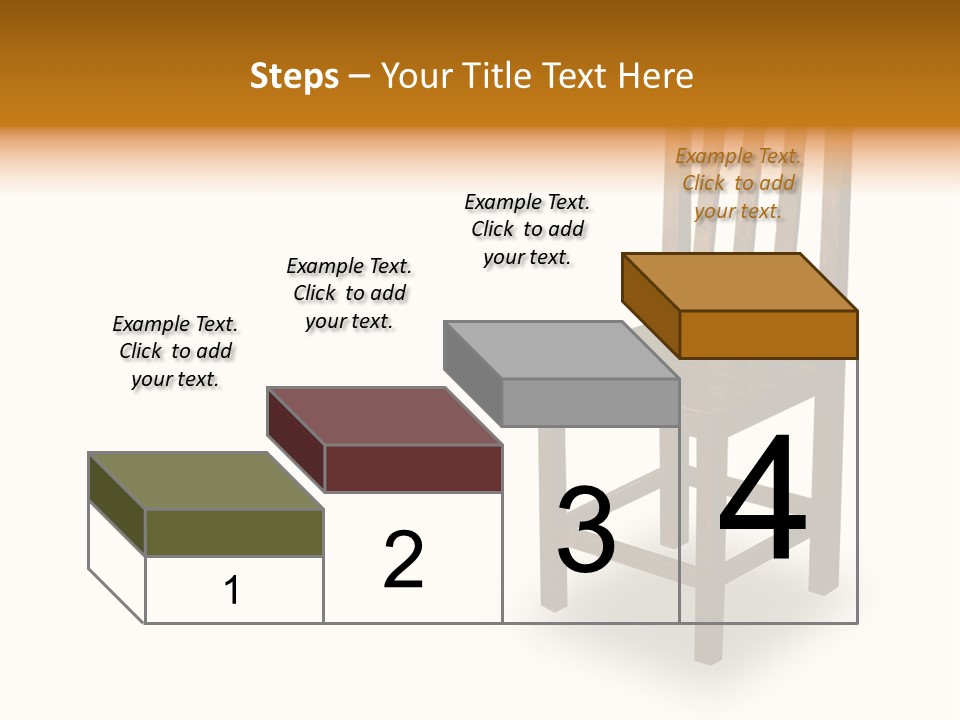 Steps – Your Title Text Here

Example Text. Click to add your text.

Example Text. Click to add your text.

Example Text. Click to add your text.

Example Text. Click to add your text.

1

2

3

4